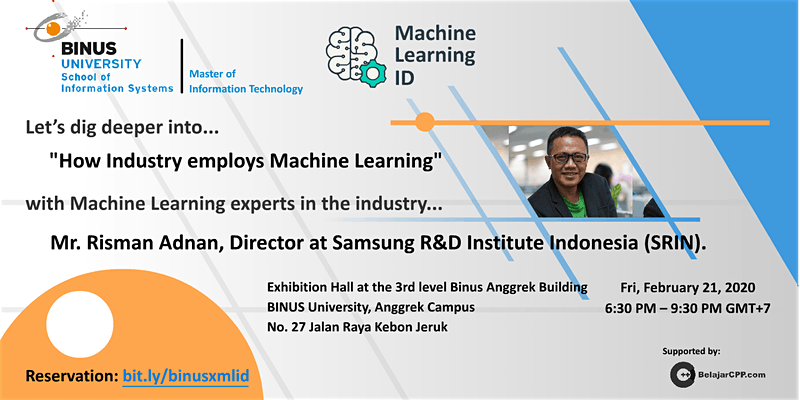 BINUS UNIVERSITY
School of Information Systems

Master of Information Technology

Machine Learning ID

Let's dig deeper into...

"How Industry employs Machine Learning"

with Machine Learning experts in the industry...

Mr. Risman Adnan, Director at Samsung R&D Institute Indonesia (SRIN).

Exhibition Hall at the 3rd level Binus Anggrek Building
BINUS University, Anggrek Campus
No. 27 Jalan Raya Kebon Jeruk

Fri, February 21, 2020
6:30 PM – 9:30 PM GMT+7

Supported by:
BelajarCPP.com

Reservation: bit.ly/binusxmlid